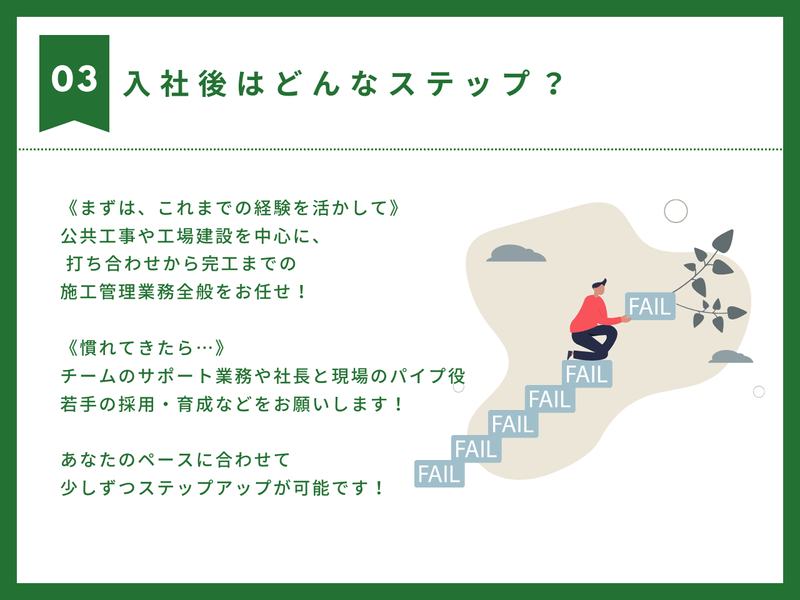 03

入社後はどんなステップ？

《まずは、これまでの経験を活かして》
公共工事や工場建設を中心に、
打ち合わせから完工までの
施工管理業務全般をお任せ！

《慣れてきたら…》
チームのサポート業務や社長と現場のパイプ役
若手の採用・育成などをお願いします！

あなたのペースに合わせて
少しずつステップアップが可能です！

FAIL
FAIL
FAIL
FAIL
FAIL
FAIL